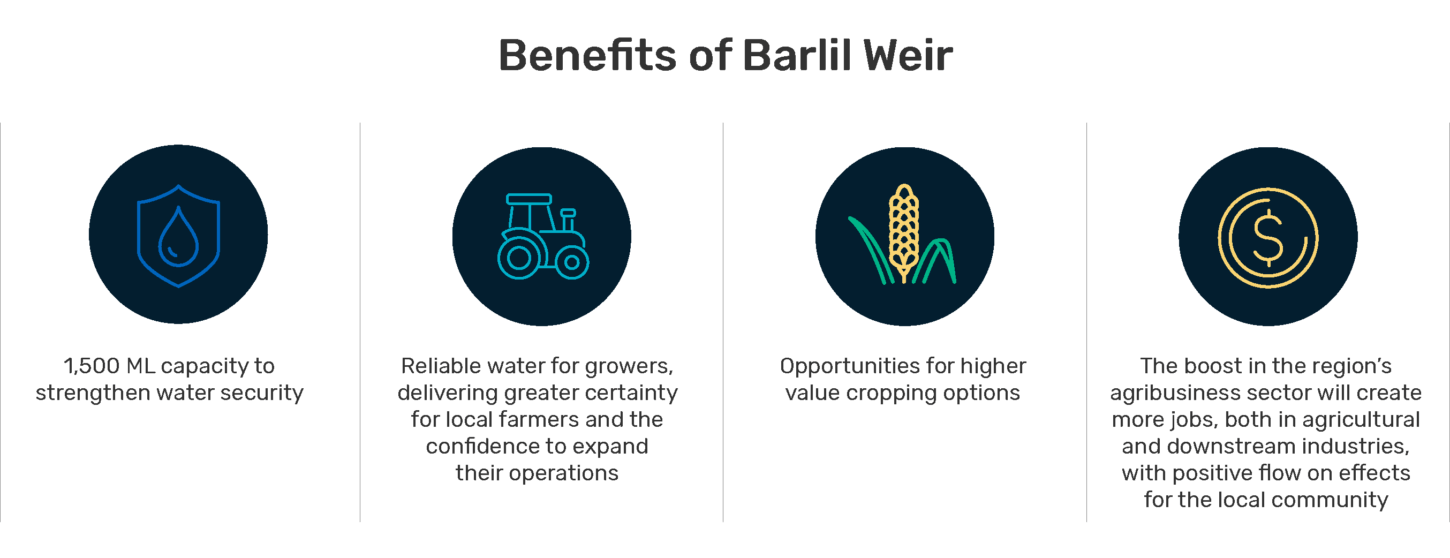 Benefits of Barlil Weir

1,500 ML capacity to strengthen water security

Reliable water for growers, delivering greater certainty for local farmers and the confidence to expand their operations

Opportunities for higher value cropping options

The boost in the region's agribusiness sector will create more jobs, both in agricultural and downstream industries, with positive flow on effects for the local community